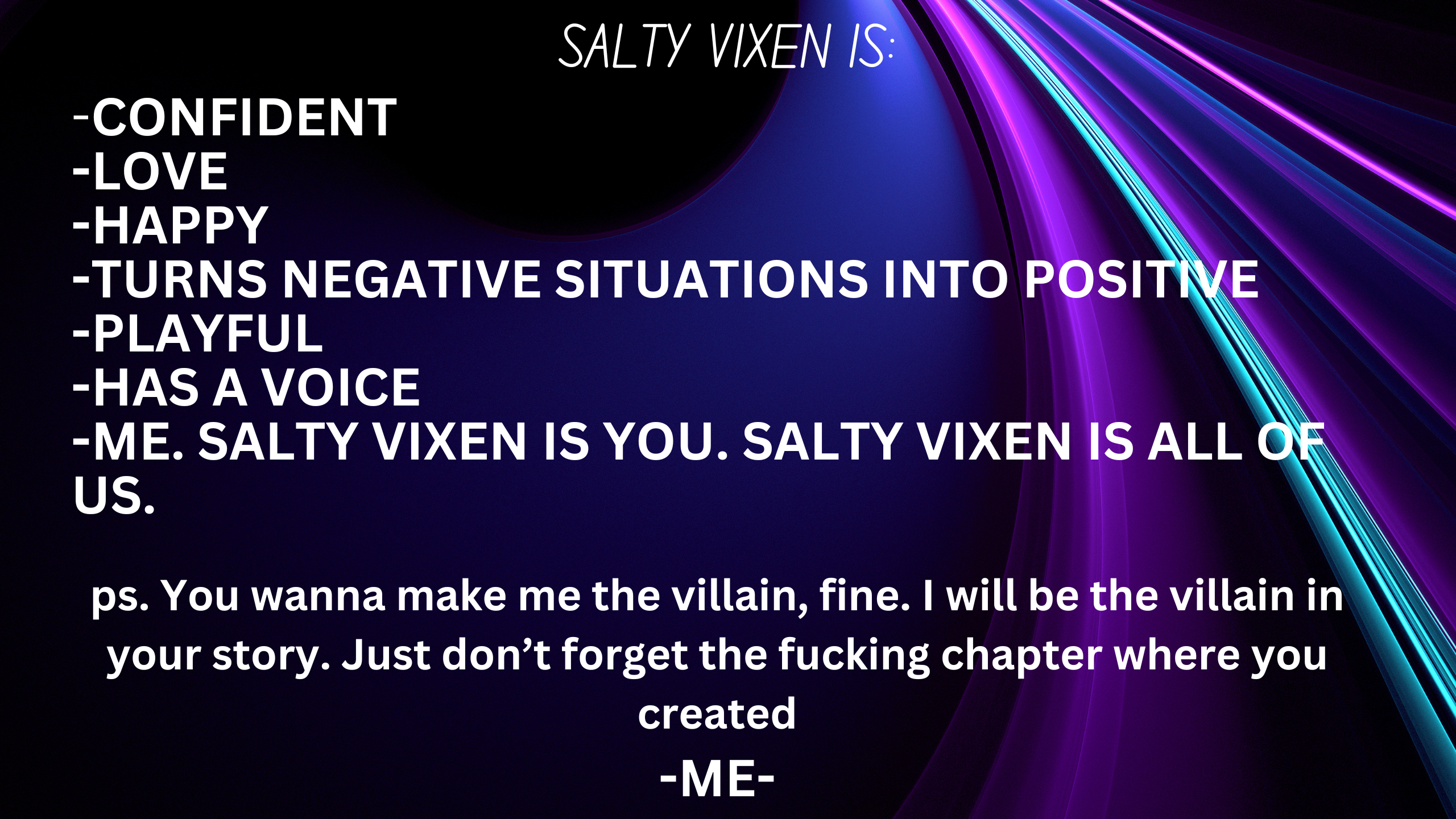 SALTY VIXEN IS:

-CONFIDENT
-LOVE
-HAPPY
-TURNS NEGATIVE SITUATIONS INTO POSITIVE
-PLAYFUL
-HAS A VOICE
-ME. SALTY VIXEN IS YOU. SALTY VIXEN IS ALL OF US.

ps. You wanna make me the villain, fine. I will be the villain in your story. Just don't forget the fucking chapter where you created

-ME-